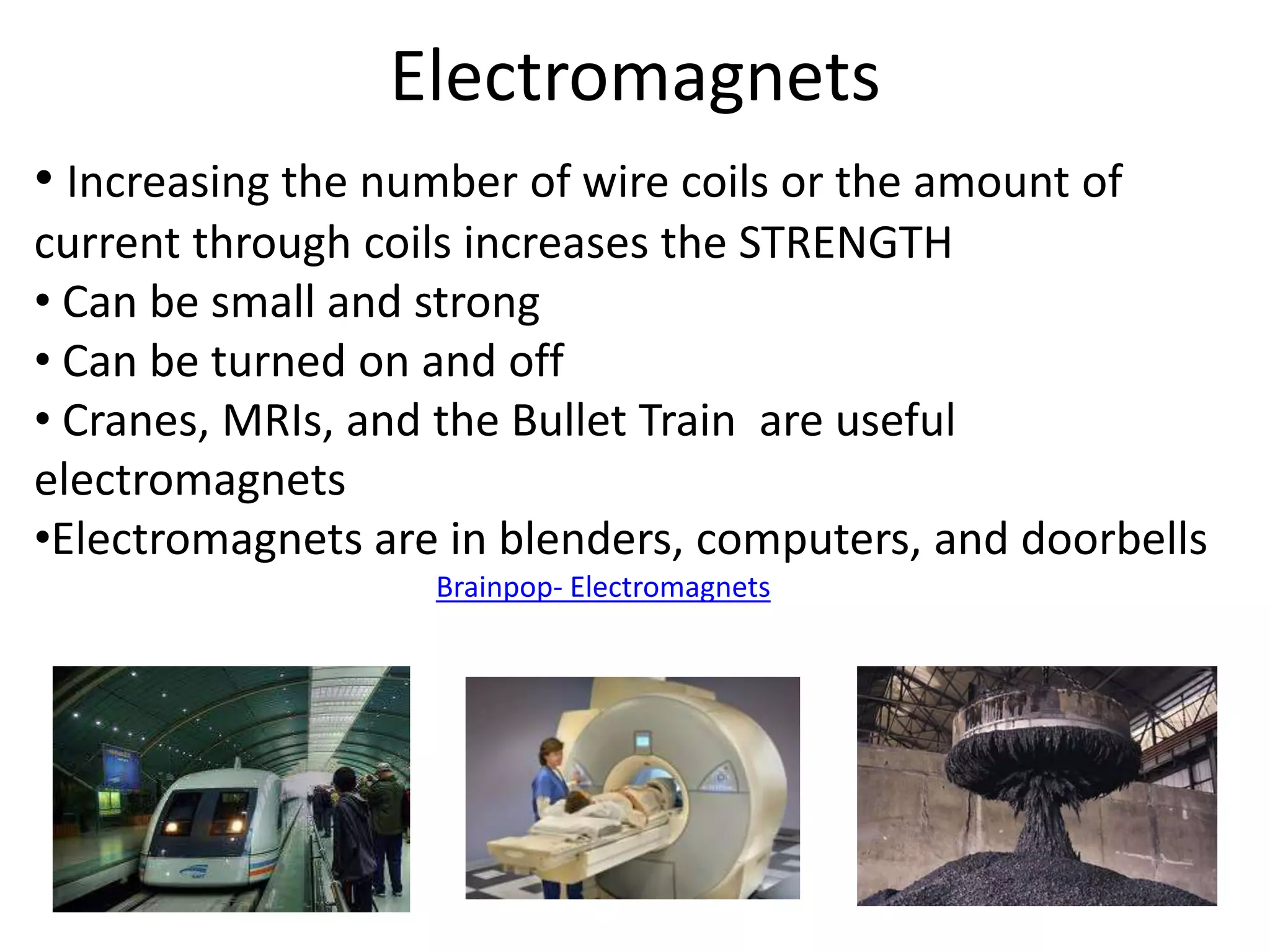 Electromagnets

• Increasing the number of wire coils or the amount of current through coils increases the STRENGTH
• Can be small and strong
• Can be turned on and off
• Cranes, MRIs, and the Bullet Train  are useful electromagnets
•Electromagnets are in blenders, computers, and doorbells

Brainpop- Electromagnets